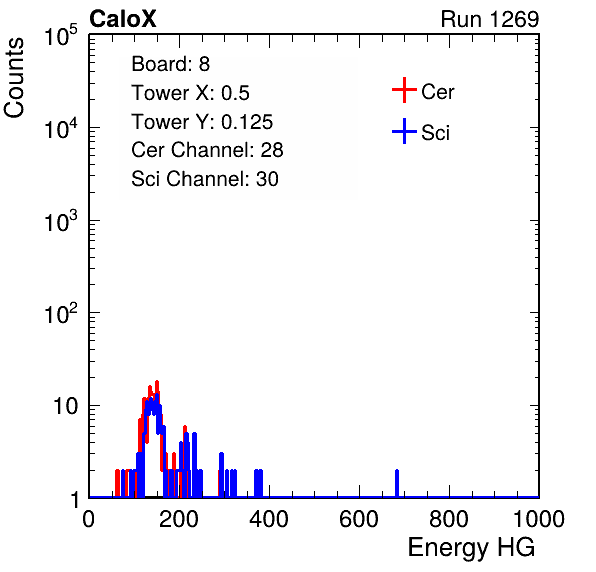 CaloX

Run 1269

Counts

$10^5$

$10^4$

$10^3$

$10^2$

10

1

Board: 8

Tower X: 0.5

Tower Y: 0.125

Cer Channel: 28

Sci Channel: 30

Cer

Sci

0

200

400

600

800

1000

Energy HG